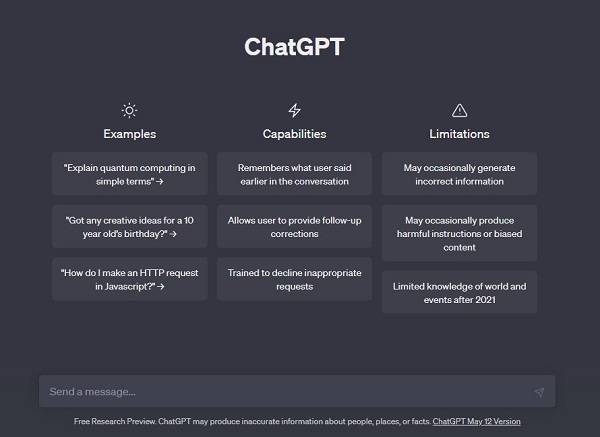 ChatGPT

Examples

"Explain quantum computing in simple terms" →

"Got any creative ideas for a 10 year old's birthday?" →

"How do I make an HTTP request in Javascript?" →

Capabilities

Remembers what user said earlier in the conversation

Allows user to provide follow-up corrections

Trained to decline inappropriate requests

Limitations

May occasionally generate incorrect information

May occasionally produce harmful instructions or biased content

Limited knowledge of world and events after 2021

Send a message...

Free Research Preview. ChatGPT may produce inaccurate information about people, places, or facts. ChatGPT May 12 Version